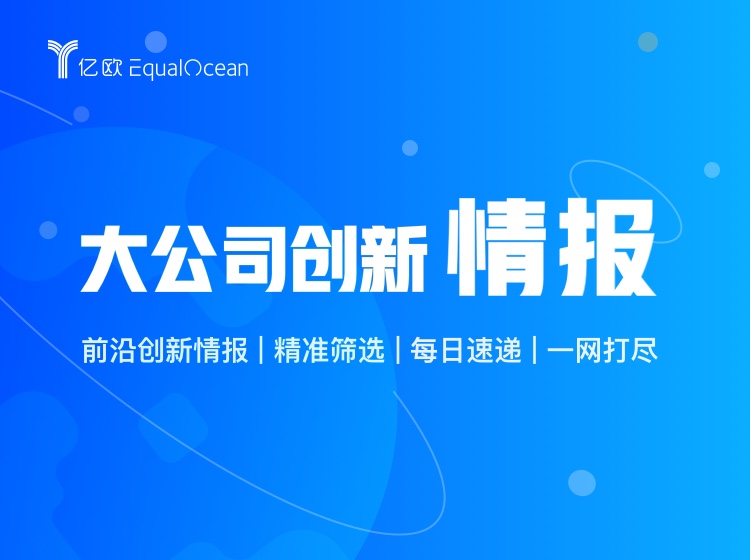 亿欧 EqualOcean

大公司创新 情报

前沿创新情报 | 精准筛选 | 每日速递 | 一网打尽